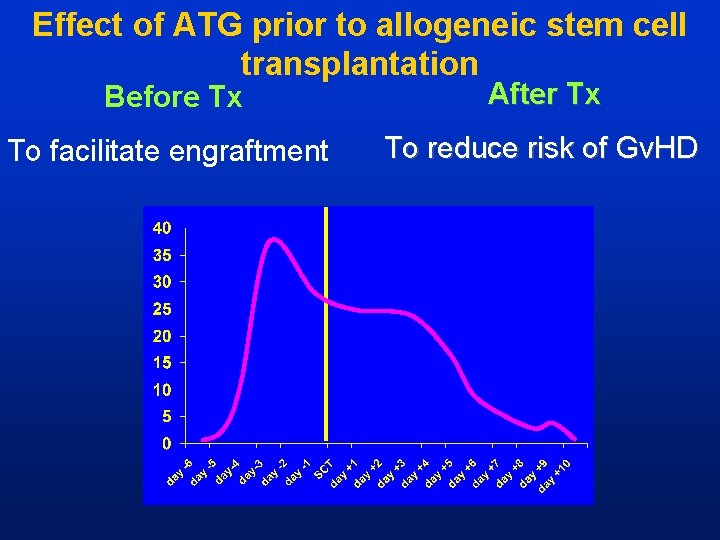 Effect of ATG prior to allogeneic stem cell transplantation

Before Tx

After Tx

To facilitate engraftment

To reduce risk of GvHD

40
35
30
25
20
15
10
5
0

day -6
day -5
day-4
day-3
day -2
day -1
SCT
day +1
day +2
day +3
day +4
day +5
day +6
day +7
day +8
day +9
day +10